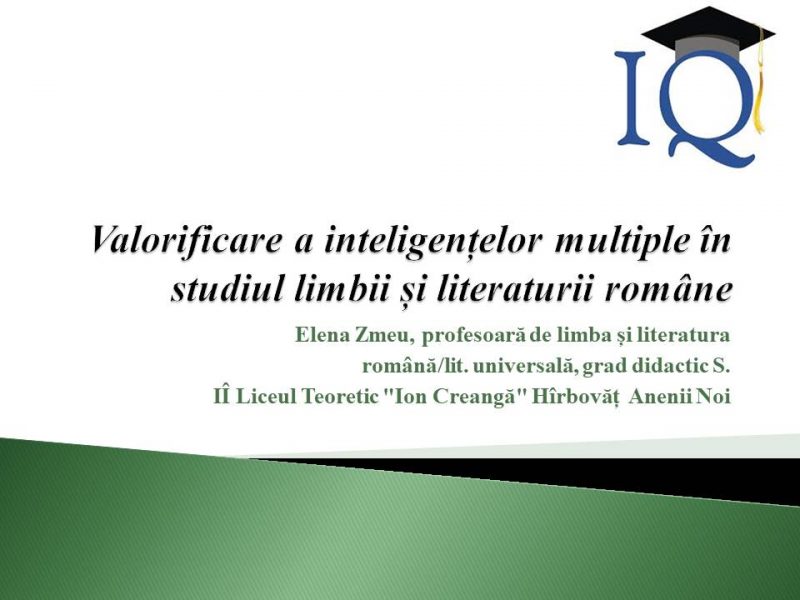 IQ

Valorificare a inteligențelor multiple în studiul limbii și literaturii române

Elena Zmeu, profesoară de limba și literatura română/lit. universală, grad didactic S.
IÎ Liceul Teoretic "Ion Creangă" Hîrbovăț Anenii Noi